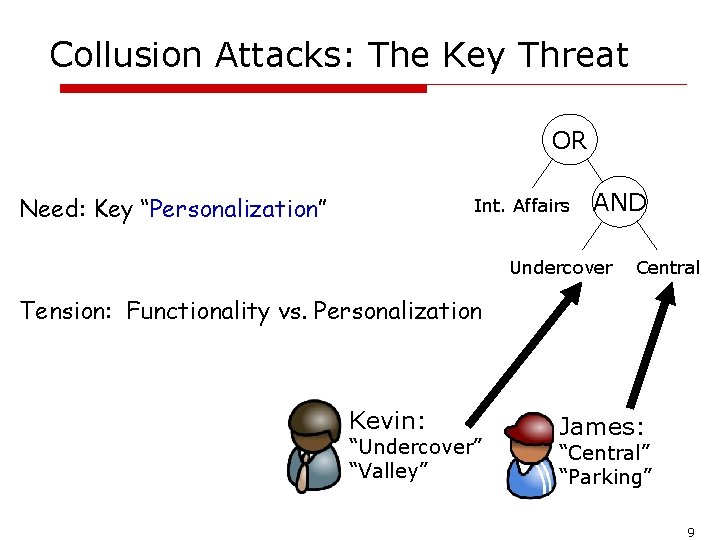 Collusion Attacks: The Key Threat

Need: Key “Personalization”

Tension: Functionality vs. Personalization

OR

Int. Affairs

AND

Undercover

Central

Kevin:
“Undercover”
“Valley”

James:
“Central”
“Parking”

9